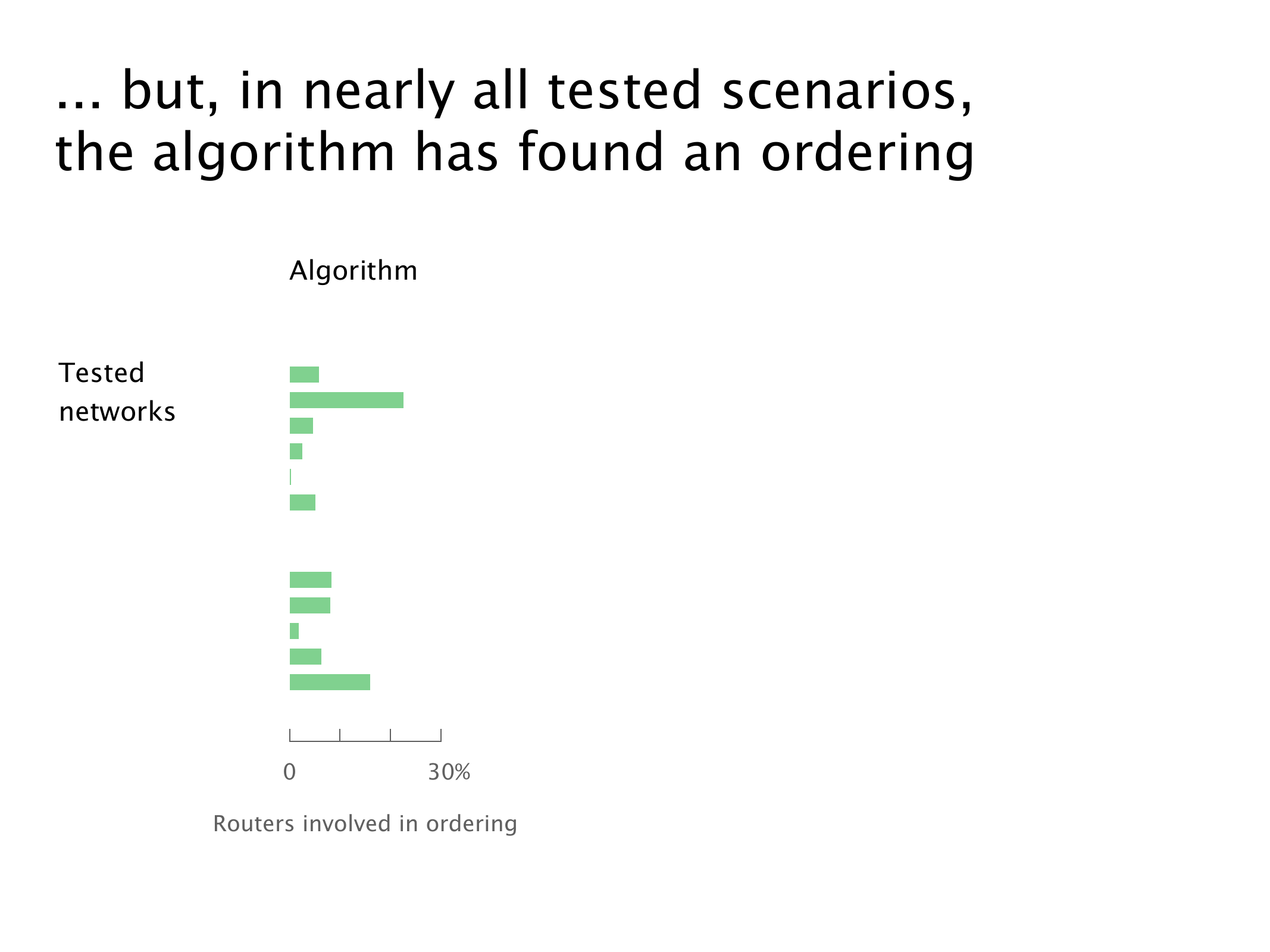 ... but, in nearly all tested scenarios, the algorithm has found an ordering

Algorithm

Tested networks

0

30%

Routers involved in ordering